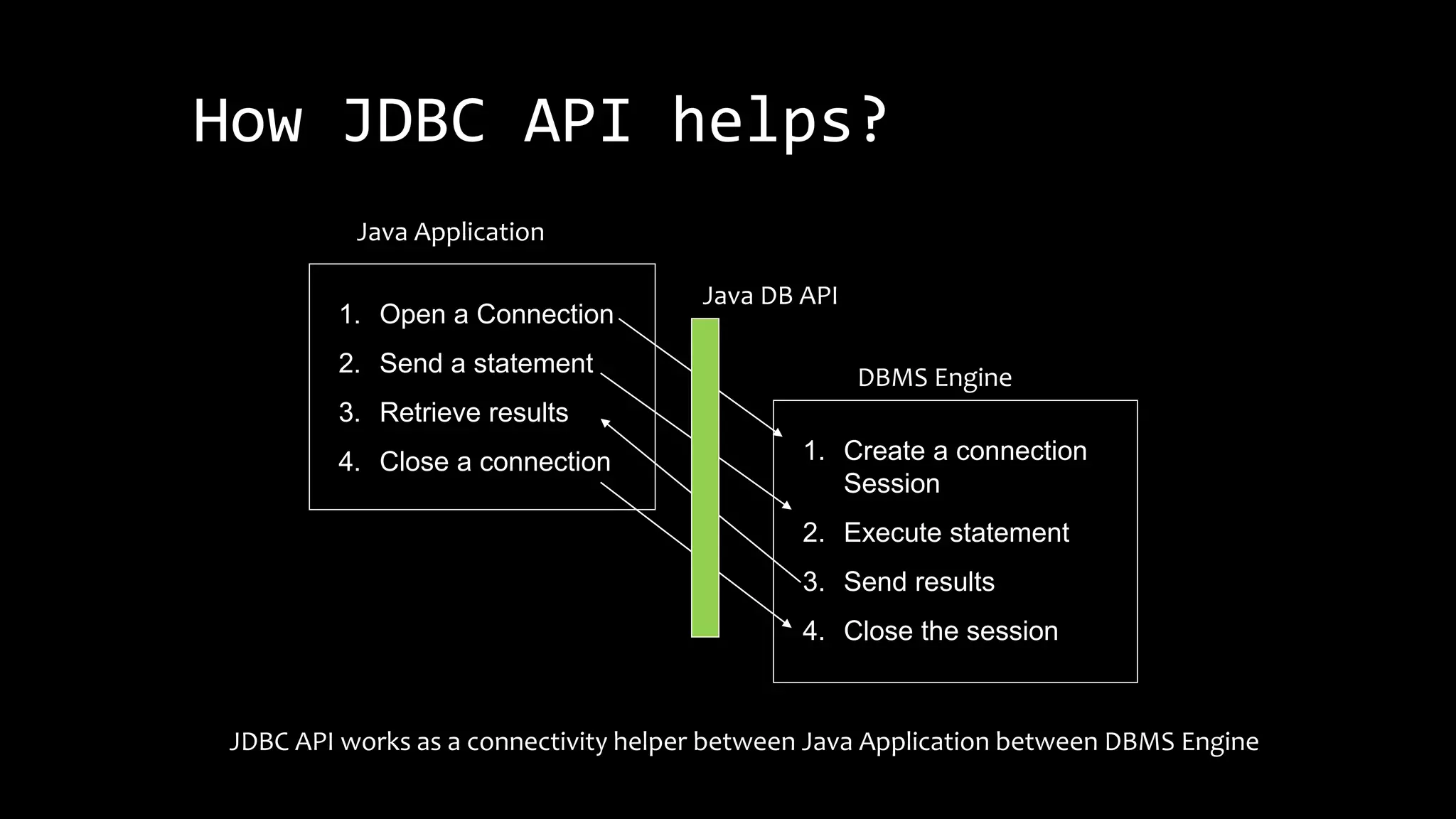 How JDBC API helps?

Java Application

1. Open a Connection
2. Send a statement
3. Retrieve results
4. Close a connection

Java DB API

DBMS Engine

1. Create a connection Session
2. Execute statement
3. Send results
4. Close the session

JDBC API works as a connectivity helper between Java Application between DBMS Engine